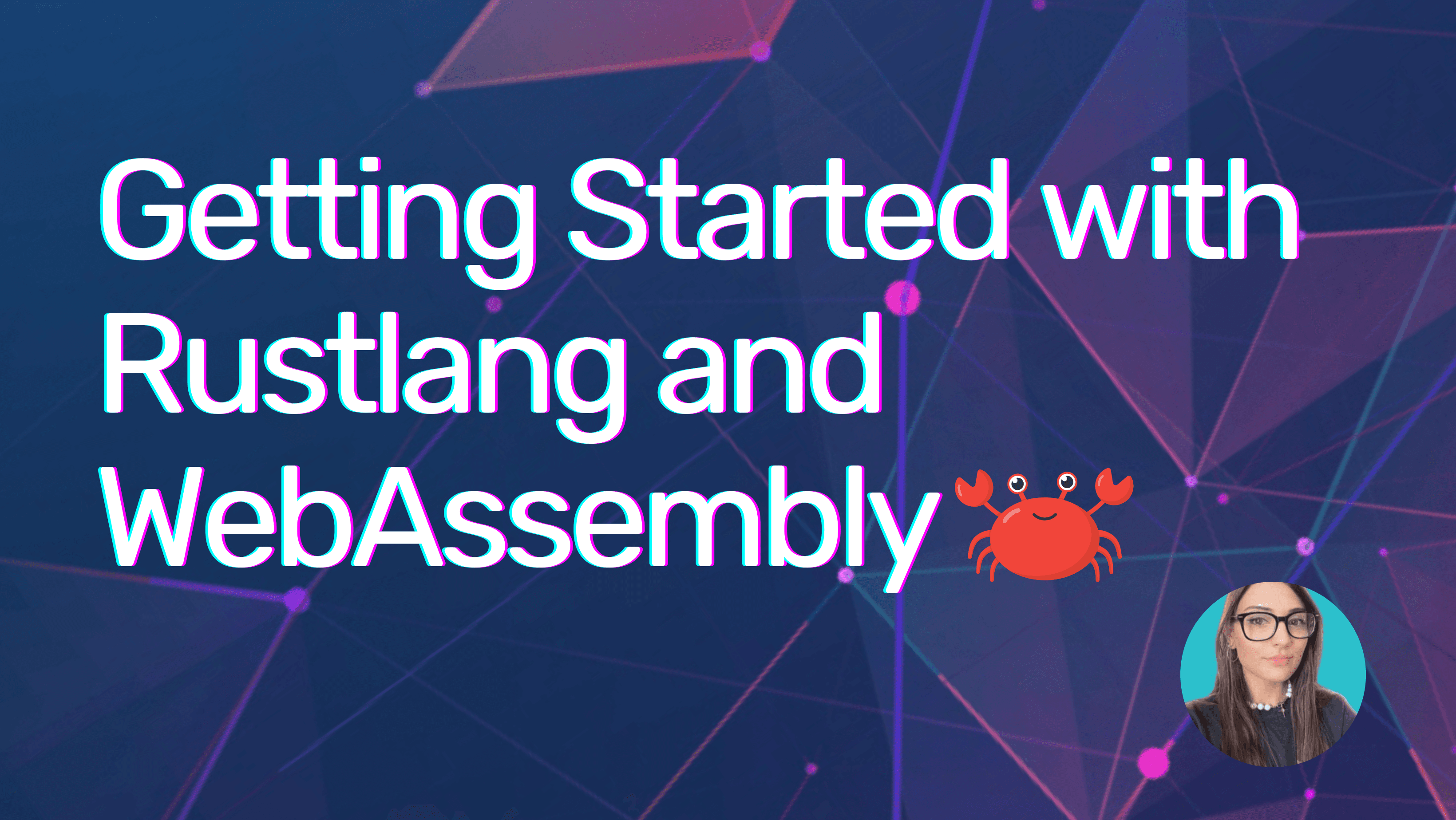 Getting Started with Rustlang and WebAssembly 🦀